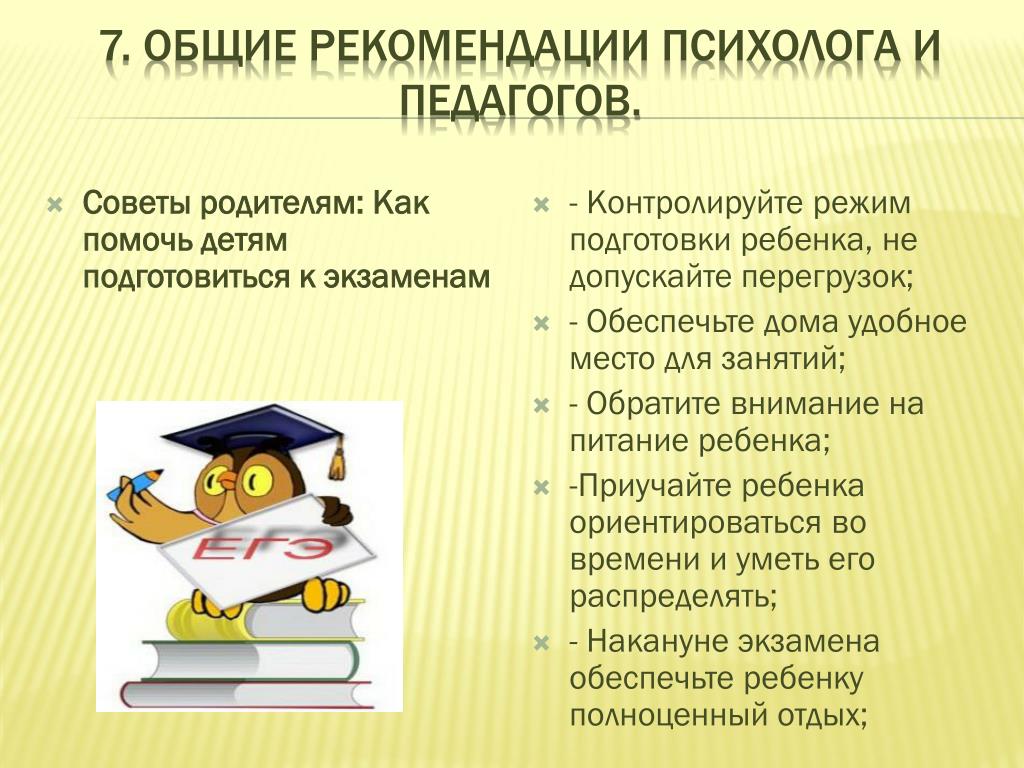 7. ОБЩИЕ РЕКОМЕНДАЦИИ ПСИХОЛОГА И ПЕДАГОГОВ.

Советы родителям: Как помочь детям подготовиться к экзаменам

ЕГЭ

- Контролируйте режим подготовки ребенка, не допускайте перегрузок;

- Обеспечьте дома удобное место для занятий;

- Обратите внимание на питание ребенка;

-Приучайте ребенка ориентироваться во времени и уметь его распределять;

- Накануне экзамена обеспечьте ребенку полноценный отдых;